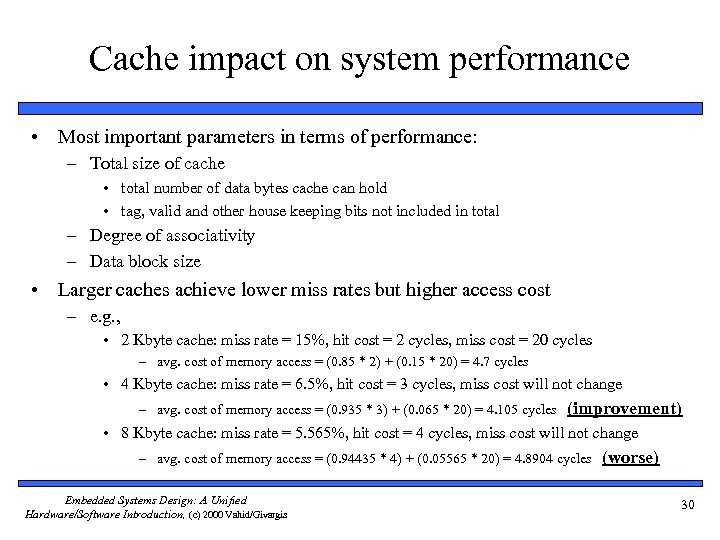 Cache impact on system performance

• Most important parameters in terms of performance:
  – Total size of cache
    • total number of data bytes cache can hold
    • tag, valid and other house keeping bits not included in total
  – Degree of associativity
  – Data block size

• Larger caches achieve lower miss rates but higher access cost
  – e.g.,
    • 2 Kbyte cache: miss rate = 15%, hit cost = 2 cycles, miss cost = 20 cycles
      – avg. cost of memory access = (0.85 * 2) + (0.15 * 20) = 4.7 cycles
    • 4 Kbyte cache: miss rate = 6.5%, hit cost = 3 cycles, miss cost will not change
      – avg. cost of memory access = (0.935 * 3) + (0.065 * 20) = 4.105 cycles (improvement)
    • 8 Kbyte cache: miss rate = 5.565%, hit cost = 4 cycles, miss cost will not change
      – avg. cost of memory access = (0.94435 * 4) + (0.05565 * 20) = 4.8904 cycles (worse)

Embedded Systems Design: A Unified Hardware/Software Introduction, (c) 2000 Vahid/Givargis

30